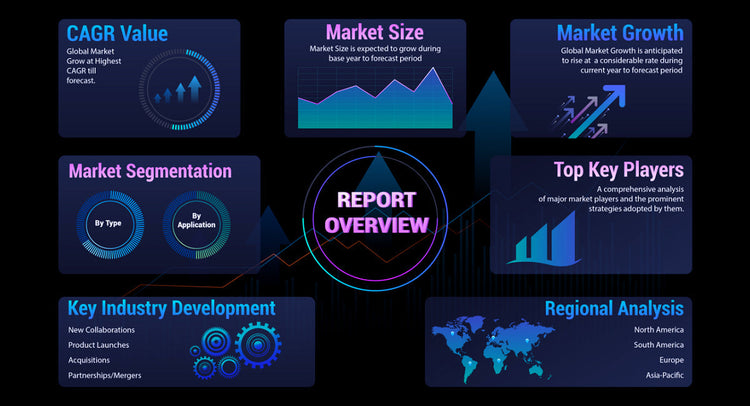 CAGR Value

Global Market Grow at Highest CAGR till forecast.

Market Size

Market Size is expected to grow during base year to forecast period

Market Growth

Global Market Growth is anticipated to rise at a considerable rate during current year to forecast period

Market Segmentation

By Type

By Application

REPORT OVERVIEW

Top Key Players

A comprehensive analysis of major market players and the prominent strategies adopted by them.

Key Industry Development

New Collaborations
Product Launches
Acquisitions
Partnerships/Mergers

Regional Analysis

North America
South America
Europe
Asia-Pacific